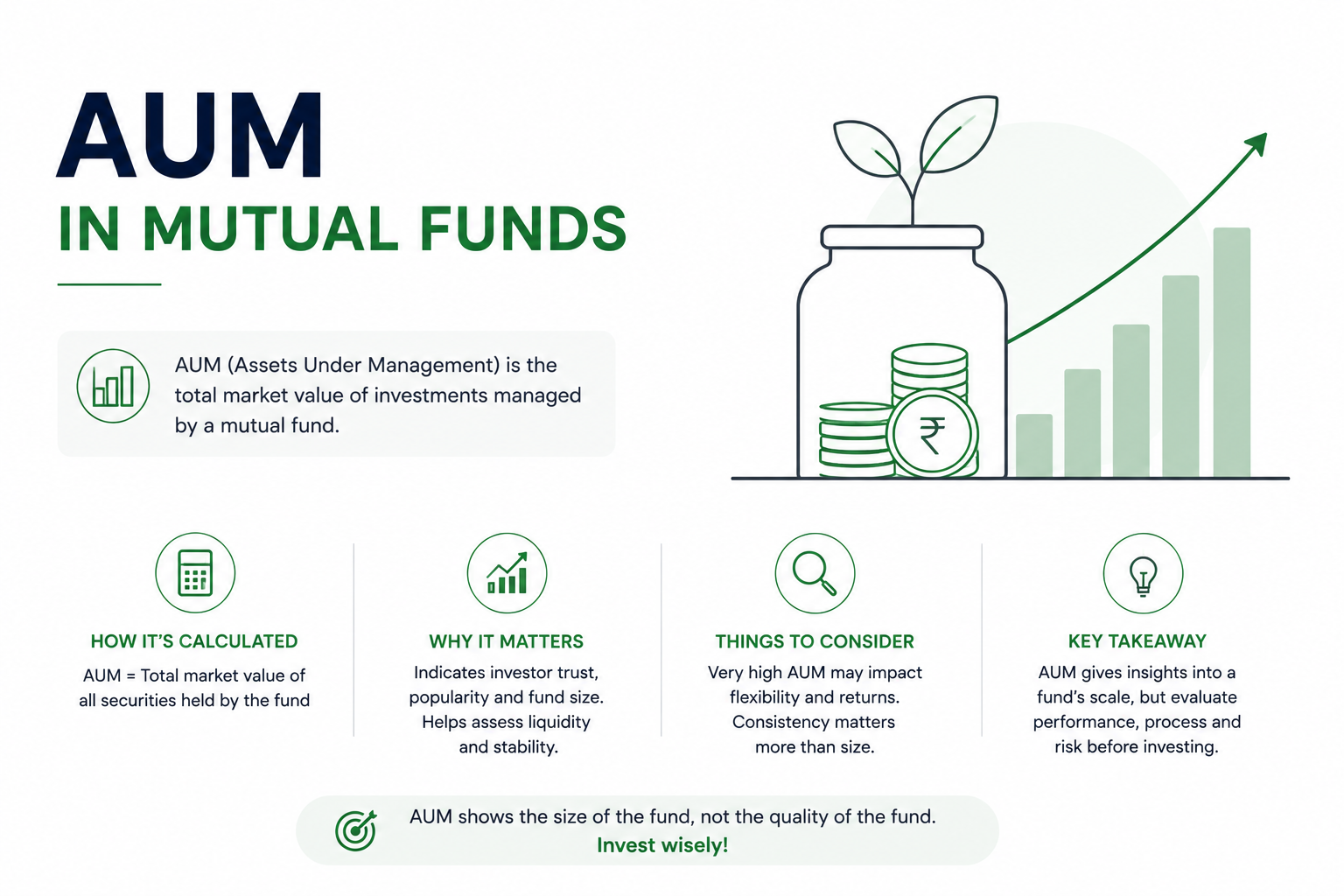 AUM
IN MUTUAL FUNDS

AUM (Assets Under Management) is the total market value of investments managed by a mutual fund.

₹

HOW IT'S CALCULATED
AUM = Total market value of all securities held by the fund

WHY IT MATTERS
Indicates investor trust, popularity and fund size. Helps assess liquidity and stability.

THINGS TO CONSIDER
Very high AUM may impact flexibility and returns. Consistency matters more than size.

KEY TAKEAWAY
AUM gives insights into a fund's scale, but evaluate performance, process and risk before investing.

AUM shows the size of the fund, not the quality of the fund.
Invest wisely!